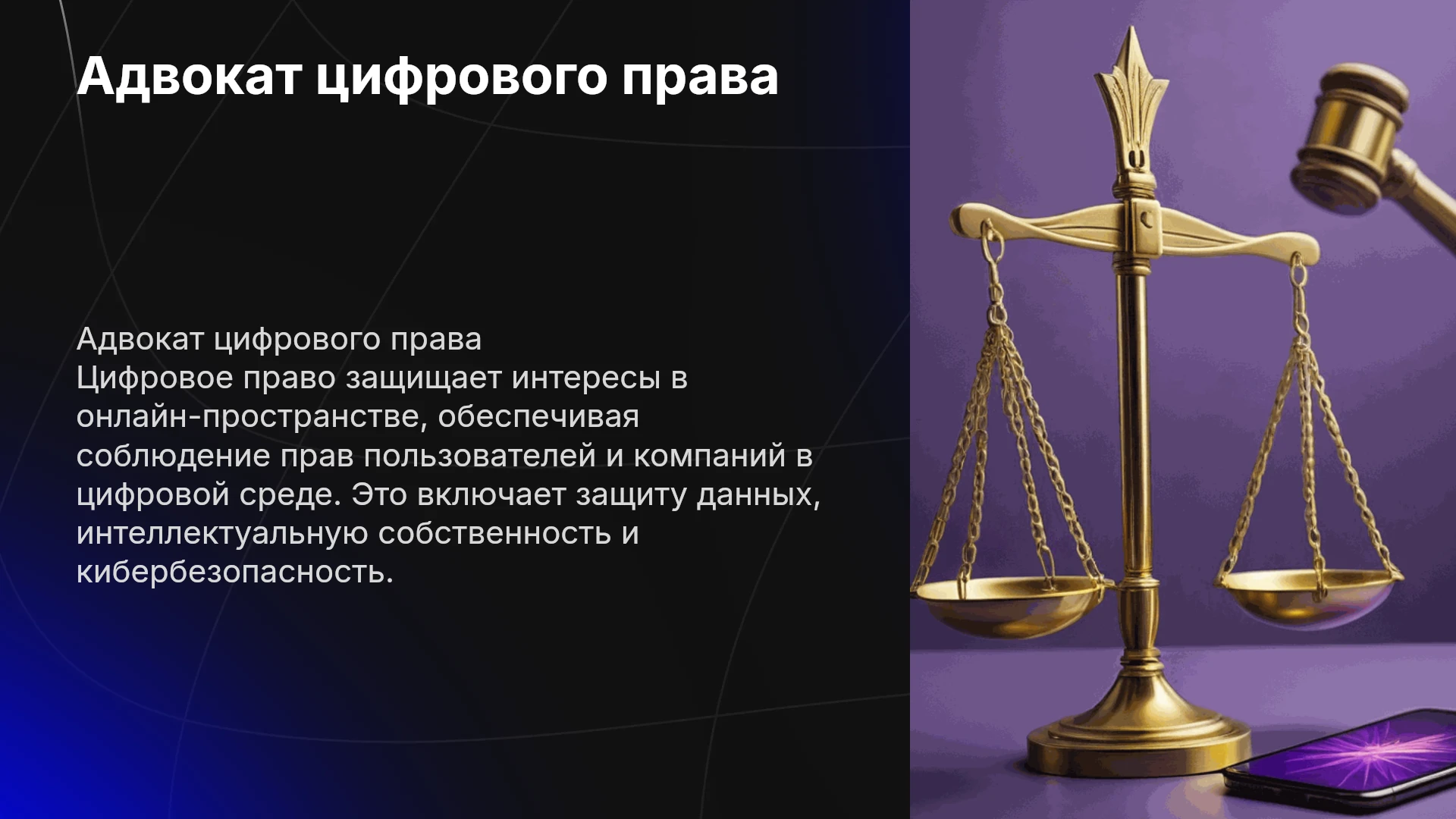 Адвокат цифрового права

Адвокат цифрового права
Цифровое право защищает интересы в онлайн-пространстве, обеспечивая соблюдение прав пользователей и компаний в цифровой среде. Это включает защиту данных, интеллектуальную собственность и кибербезопасность.